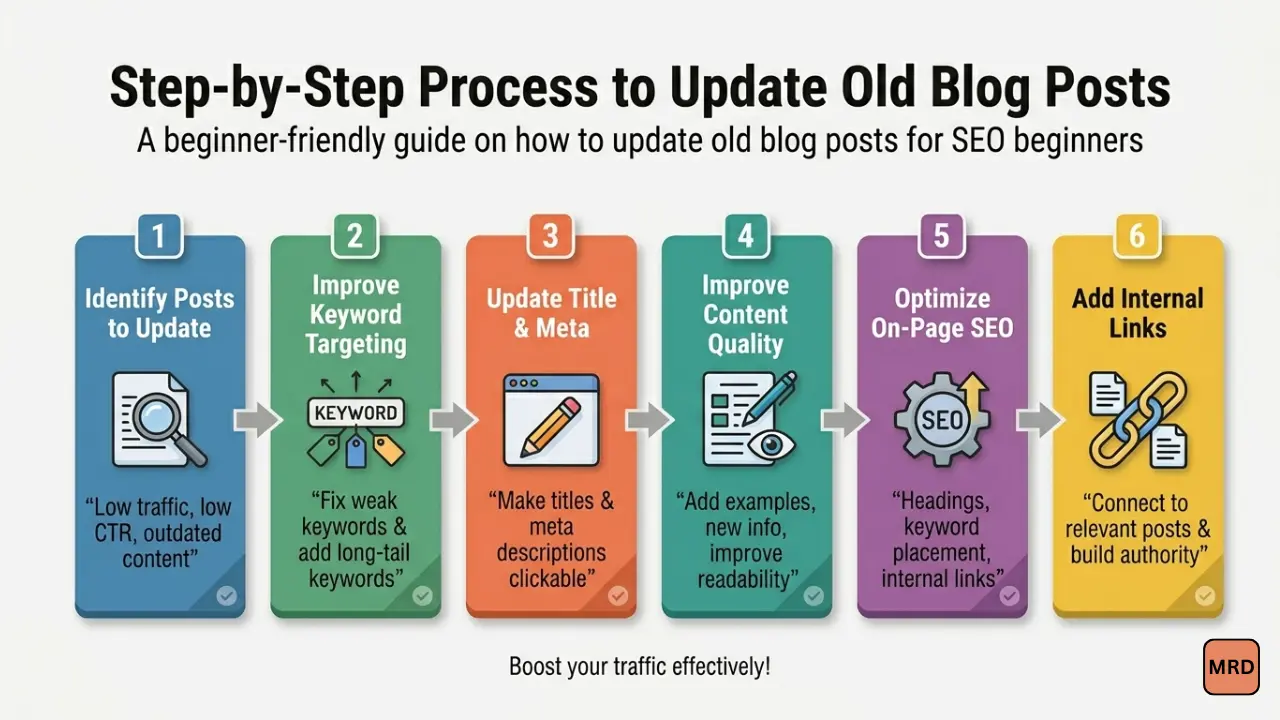 Step-by-Step Process to Update Old Blog Posts

A beginner-friendly guide on how to update old blog posts for SEO beginners

1

Identify Posts to Update

"Low traffic, low CTR, outdated content"

2

Improve Keyword Targeting

KEYWORD

"Fix weak keywords & add long-tail keywords"

3

Update Title & Meta

"Make titles & meta descriptions clickable"

4

Improve Content Quality

"Add examples, new info, improve readability"

5

Optimize On-Page SEO

SEO

"Headings, keyword placement, internal links"

6

Add Internal Links

"Connect to relevant posts & build authority"

Boost your traffic effectively!

MRD